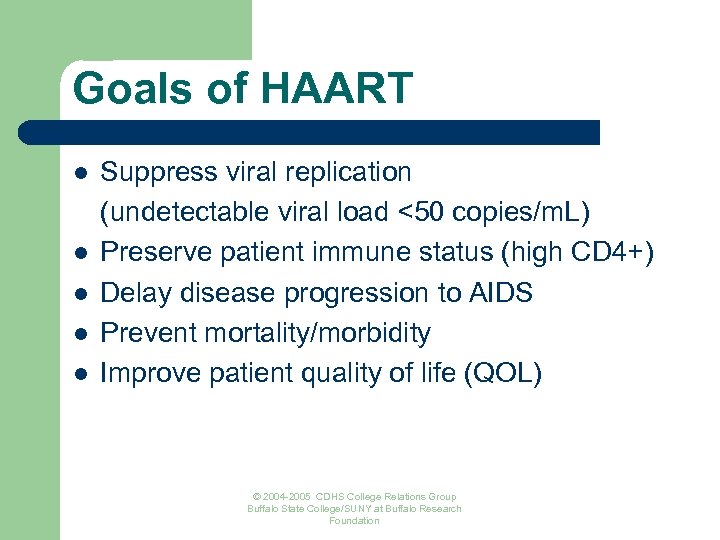 Goals of HAART

- Suppress viral replication (undetectable viral load <50 copies/mL)
- Preserve patient immune status (high CD4+)
- Delay disease progression to AIDS
- Prevent mortality/morbidity
- Improve patient quality of life (QOL)

© 2004-2005 CDHS College Relations Group Buffalo State College/SUNY at Buffalo Research Foundation